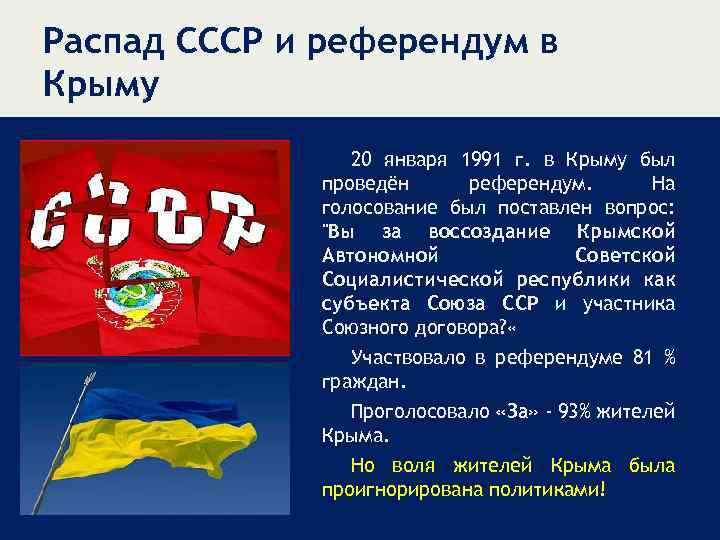 Распад СССР и референдум в Крыму

СССР

20 января 1991 г. в Крыму был проведён референдум. На голосование был поставлен вопрос: "Вы за воссоздание Крымской Автономной Советской Социалистической республики как субъекта Союза ССР и участника Союзного договора?«

Участвовало в референдуме 81 % граждан.

Проголосовало «За» - 93% жителей Крыма.

Но воля жителей Крыма была проигнорирована политиками!